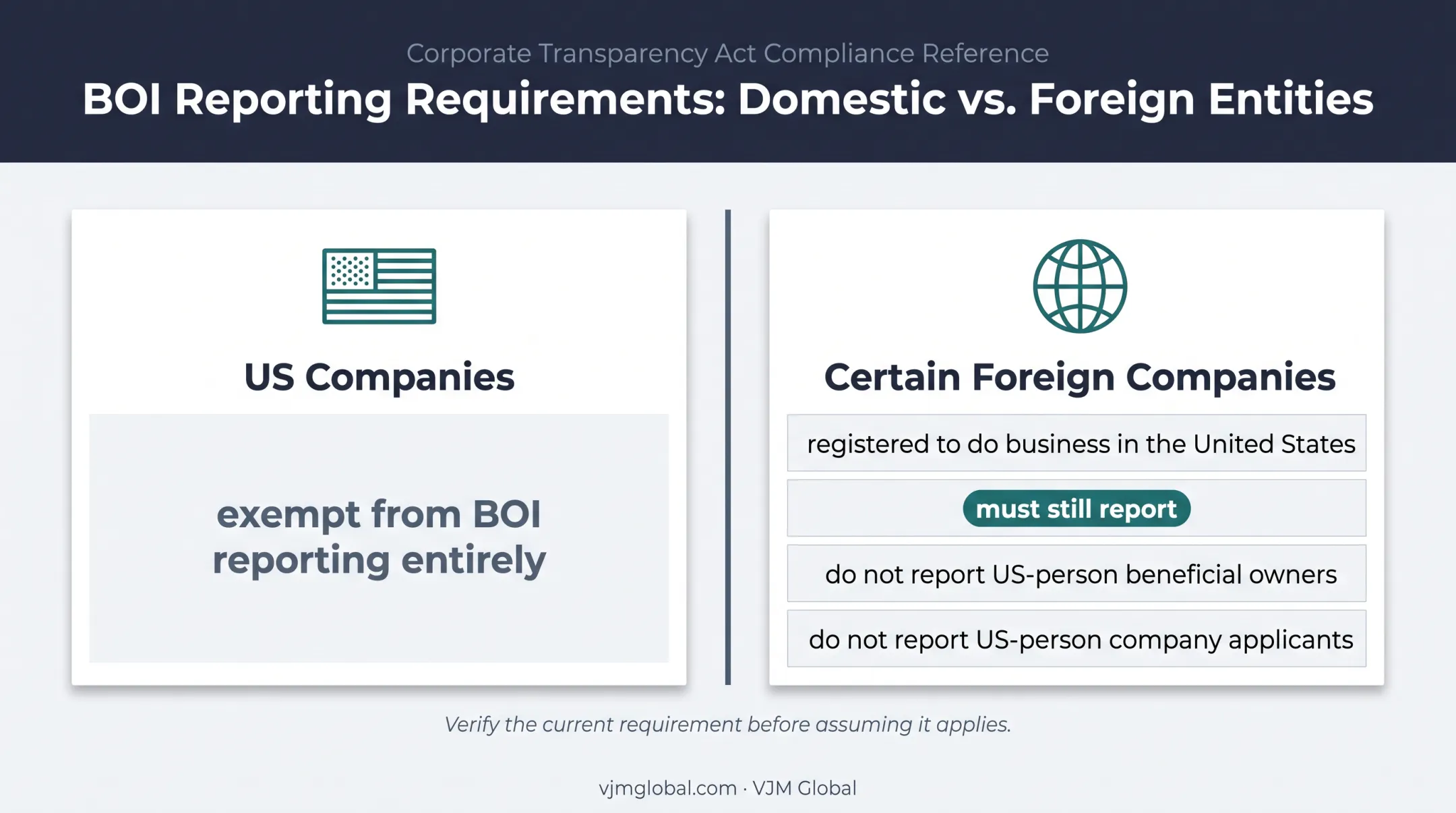 Corporate Transparency Act Compliance Reference

BOI Reporting Requirements: Domestic vs. Foreign Entities

US Companies

exempt from BOI reporting entirely

Certain Foreign Companies

registered to do business in the United States

must still report

do not report US-person beneficial owners

do not report US-person company applicants

Verify the current requirement before assuming it applies.

vjmglobal.com · VJM Global